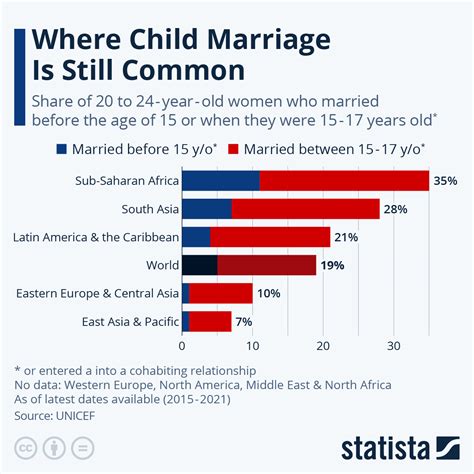 Where Child Marriage Is Still Common

Share of 20 to 24-year-old women who married before the age of 15 or when they were 15-17 years old*

Married before 15 y/o* Married between 15-17 y/o*

Sub-Saharan Africa 35%
South Asia 28%
Latin America & the Caribbean 21%
World 19%
Eastern Europe & Central Asia 10%
East Asia & Pacific 7%

0 10 20 30

* or entered a into a cohabiting relationship
No data: Western Europe, North America, Middle East & North Africa
As of latest dates available (2015-2021)
Source: UNICEF

statista